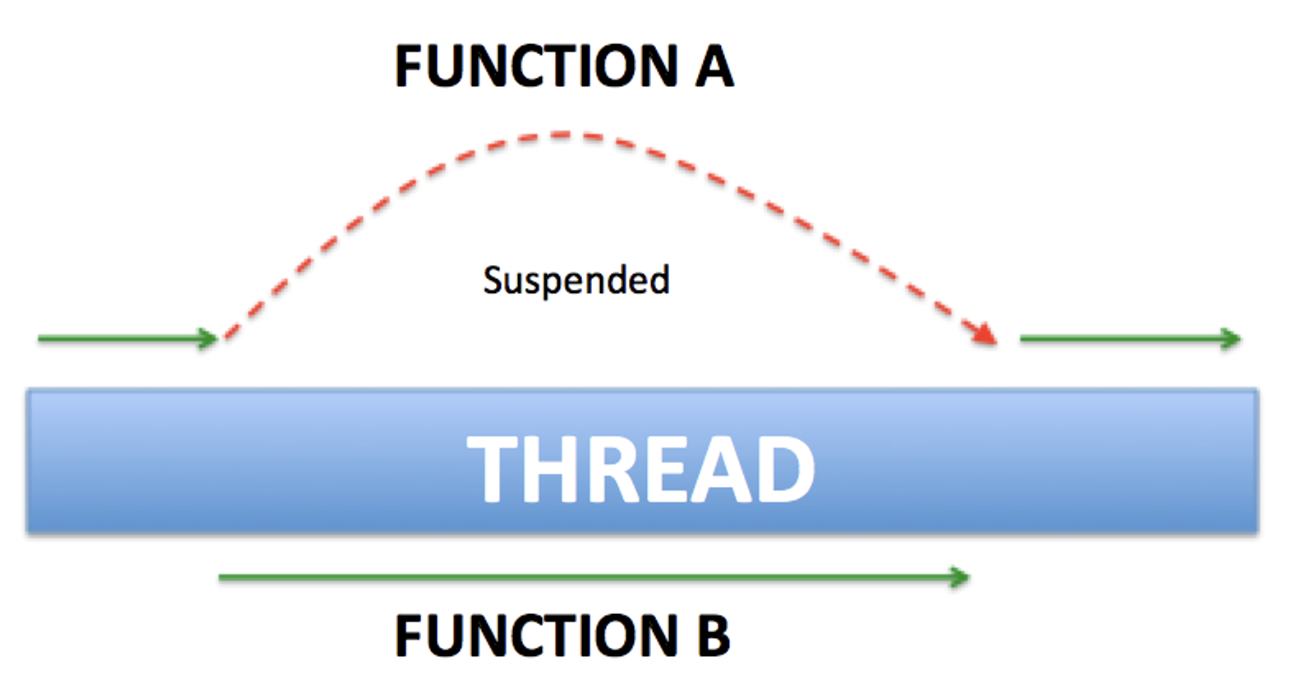 FUNCTION A

Suspended

THREAD

FUNCTION B